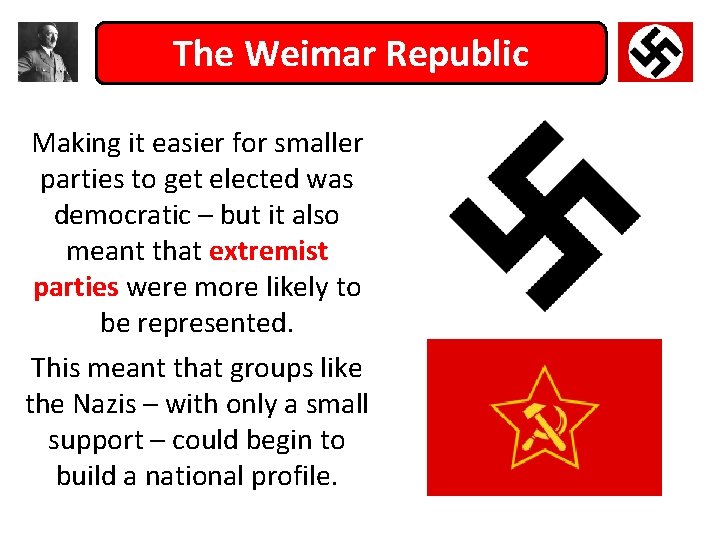 The Weimar Republic

Making it easier for smaller parties to get elected was democratic – but it also meant that extremist parties were more likely to be represented.

This meant that groups like the Nazis – with only a small support – could begin to build a national profile.